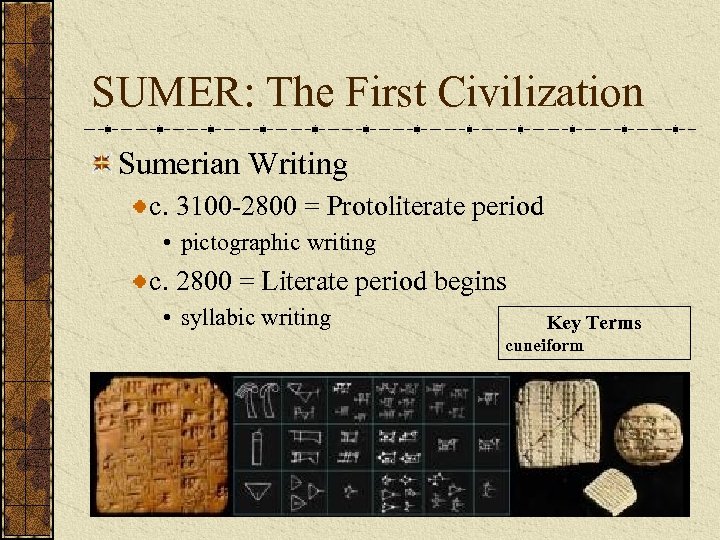 SUMER: The First Civilization

Sumerian Writing

c. 3100-2800 = Protoliterate period

• pictographic writing

c. 2800 = Literate period begins

• syllabic writing

Key Terms
cuneiform